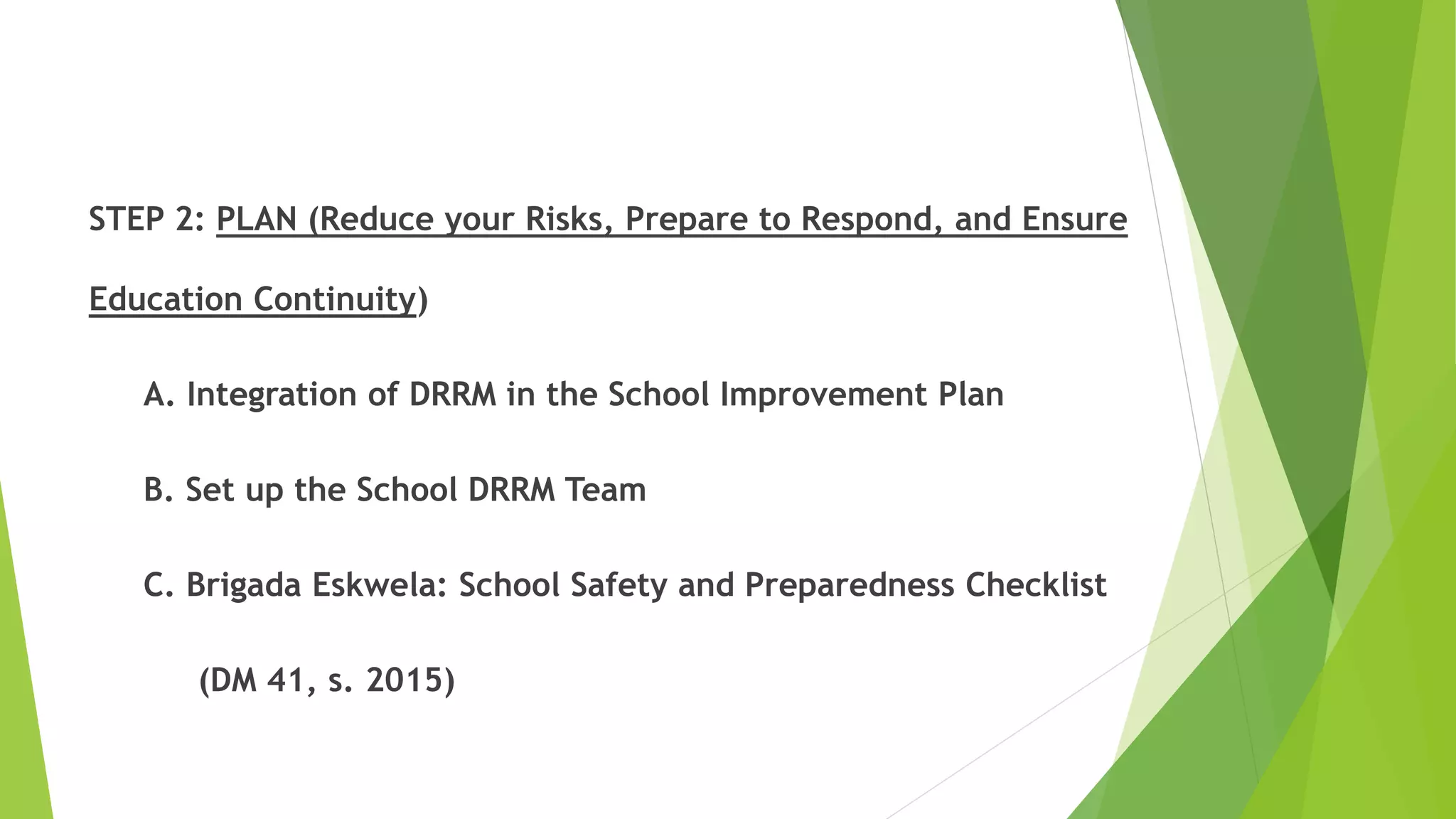 STEP 2: PLAN (Reduce your Risks, Prepare to Respond, and Ensure Education Continuity)

A. Integration of DRRM in the School Improvement Plan

B. Set up the School DRRM Team

C. Brigada Eskwela: School Safety and Preparedness Checklist

(DM 41, s. 2015)